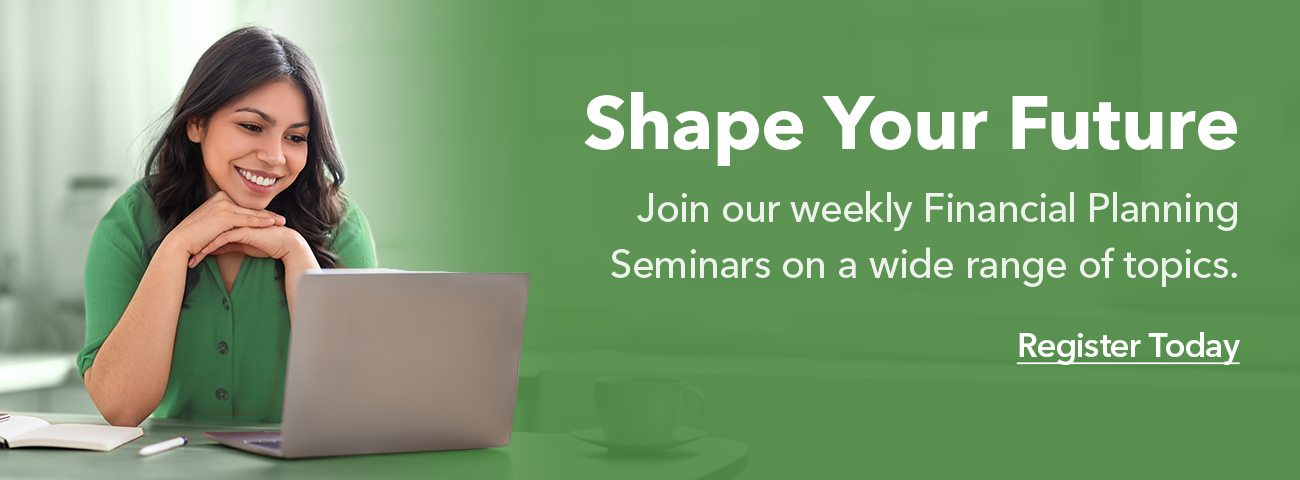 Shape Your Future

Join our weekly Financial Planning Seminars on a wide range of topics.

Register Today